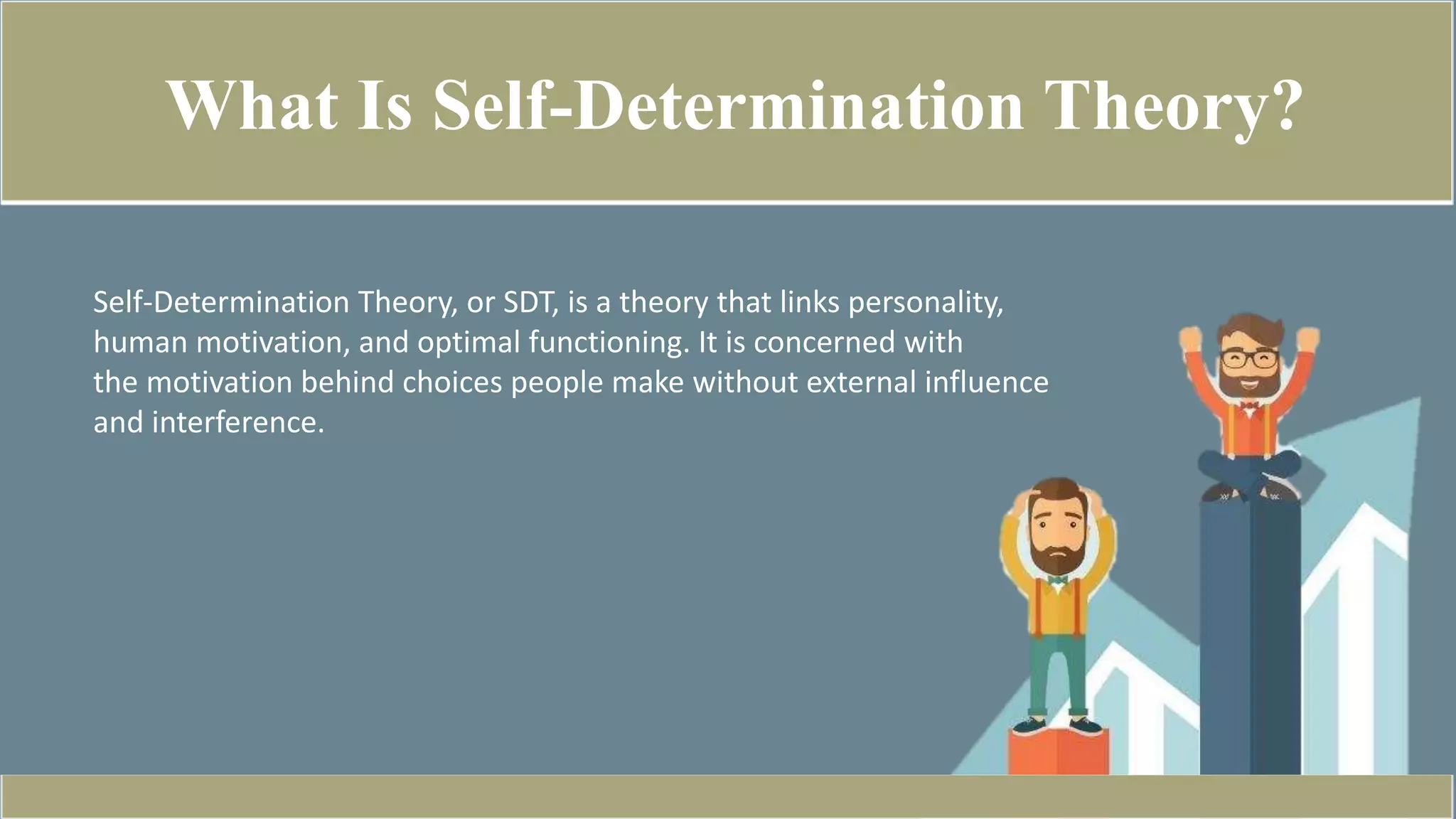 What Is Self-Determination Theory?

Self-Determination Theory, or SDT, is a theory that links personality, human motivation, and optimal functioning. It is concerned with the motivation behind choices people make without external influence and interference.